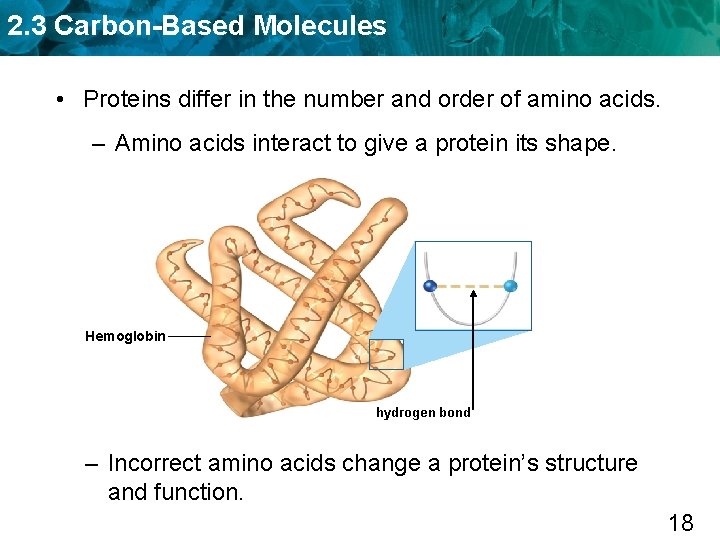 2.3 Carbon-Based Molecules

• Proteins differ in the number and order of amino acids.

– Amino acids interact to give a protein its shape.

Hemoglobin

hydrogen bond

– Incorrect amino acids change a protein's structure and function.

18